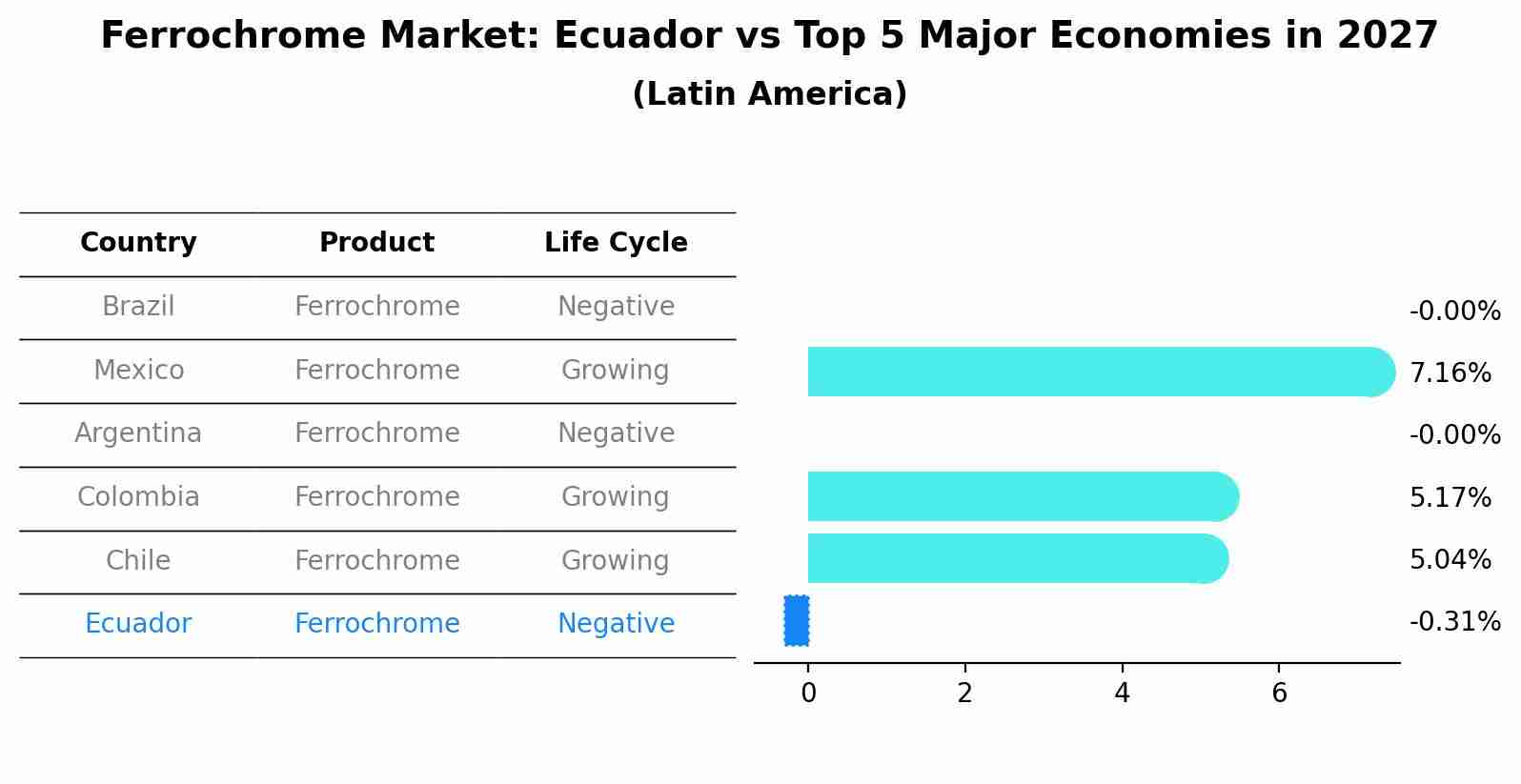 Ferrochrome Market: Ecuador vs Top 5 Major Economies in 2027
(Latin America)

| Country | Product | Life Cycle |
|---|---|---|
| Brazil | Ferrochrome | Negative |
| Mexico | Ferrochrome | Growing |
| Argentina | Ferrochrome | Negative |
| Colombia | Ferrochrome | Growing |
| Chile | Ferrochrome | Growing |
| Ecuador | Ferrochrome | Negative |

-0.00%
7.16%
-0.00%
5.17%
5.04%
-0.31%

0
2
4
6